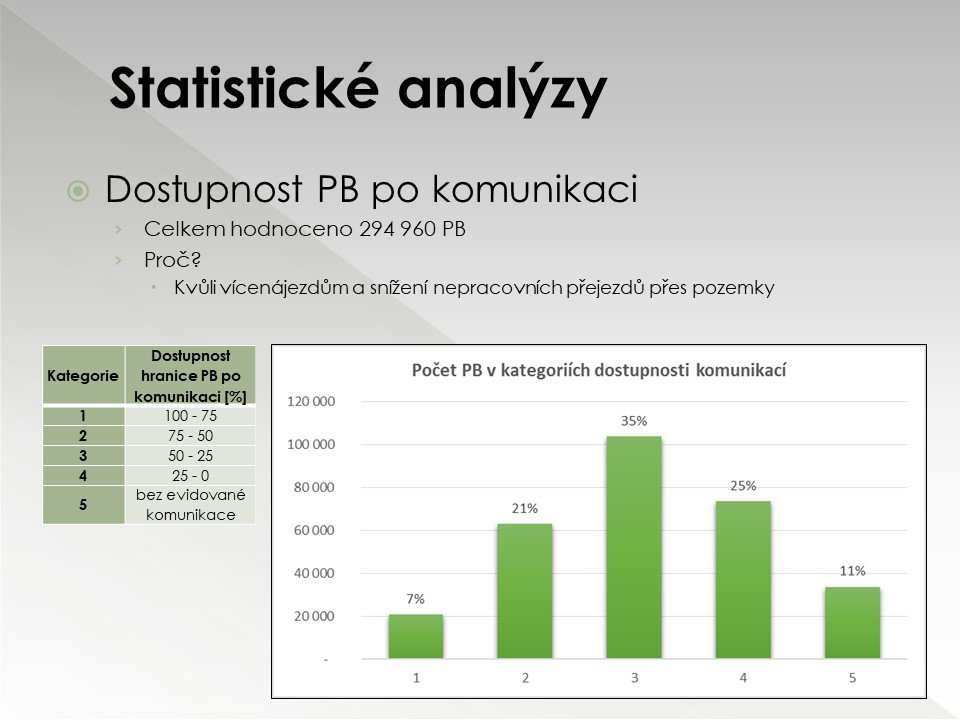 Statistické analýzy

Dostupnost PB po komunikaci

Celkem hodnoceno 294 960 PB

Proč?

Kvůli vícenájezdům a snížení nepracovních přejezdů přes pozemky

| Kategorie | Dostupnost hranice PB po komunikaci [%] |
|---|---|
| 1 | 100 - 75 |
| 2 | 75 - 50 |
| 3 | 50 - 25 |
| 4 | 25 - 0 |
| 5 | bez evidované komunikace |

Počet PB v kategoriích dostupnosti komunikací

120 000
100 000
80 000
60 000
40 000
20 000
-

7%
21%
35%
25%
11%

1
2
3
4
5